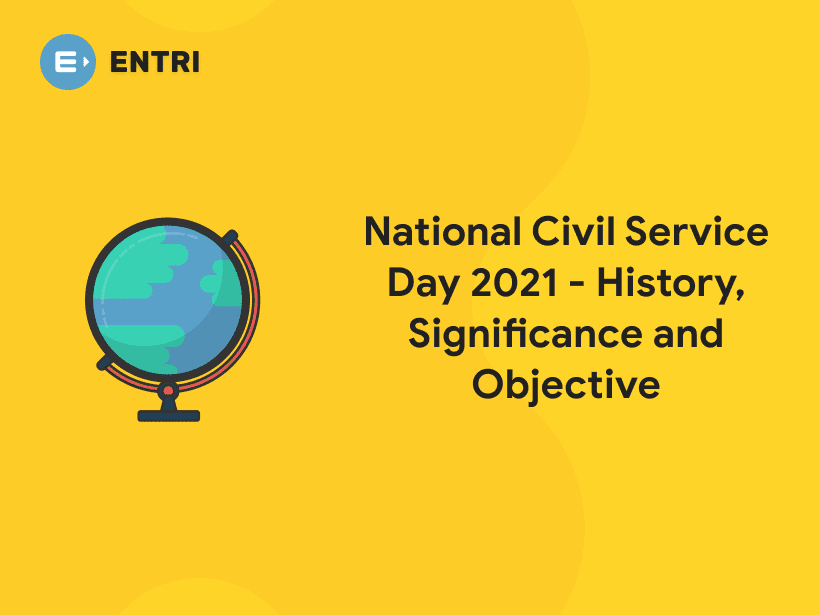 ENTRI

National Civil Service Day 2021 - History, Significance and Objective